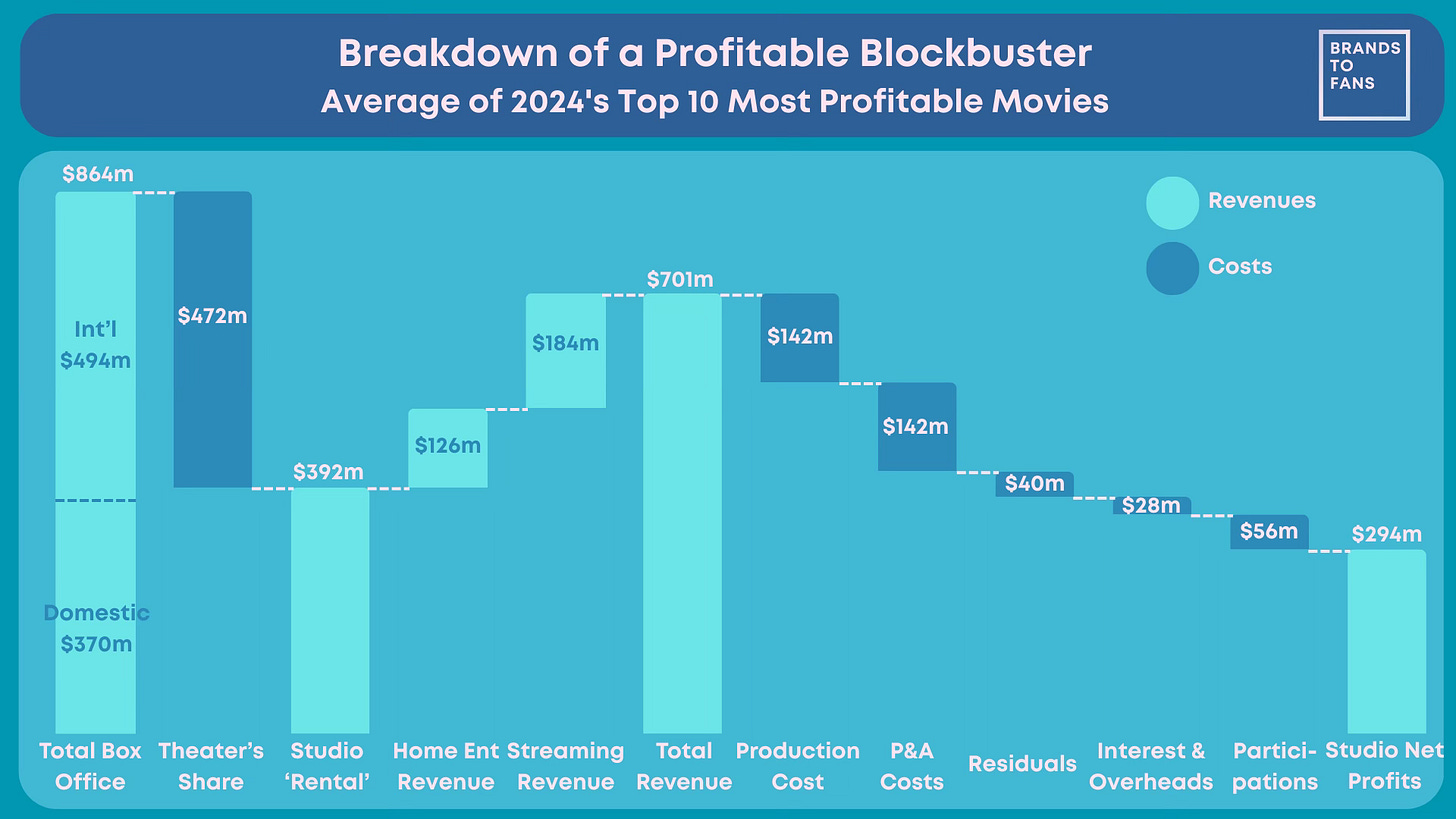 Breakdown of a Profitable Blockbuster
Average of 2024's Top 10 Most Profitable Movies

BRANDS TO FANS

Revenues
Costs

$864m
Int'l $494m
Domestic $370m
$472m
$392m
$126m
$184m
$701m
$142m
$142m
$40m
$28m
$56m
$294m

Total Box Office
Theater's Share
Studio 'Rental'
Home Ent Revenue
Streaming Revenue
Total Revenue
Production Cost
P&A Costs
Residuals
Interest & Overheads
Participations
Studio Net Profits